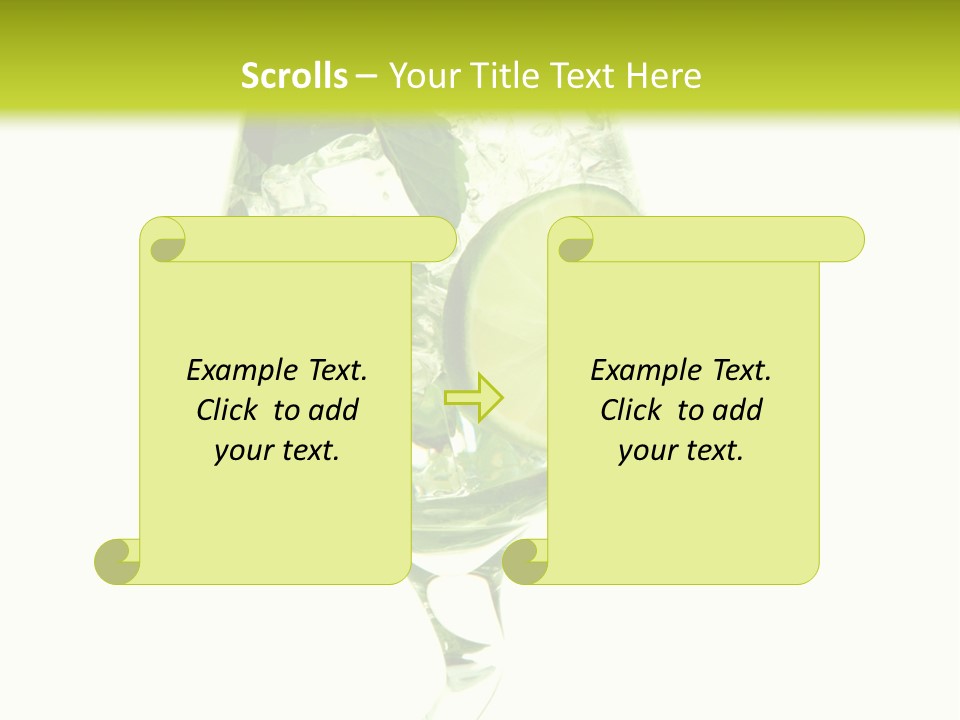 Scrolls – Your Title Text Here

Example Text. Click to add your text.

Example Text. Click to add your text.